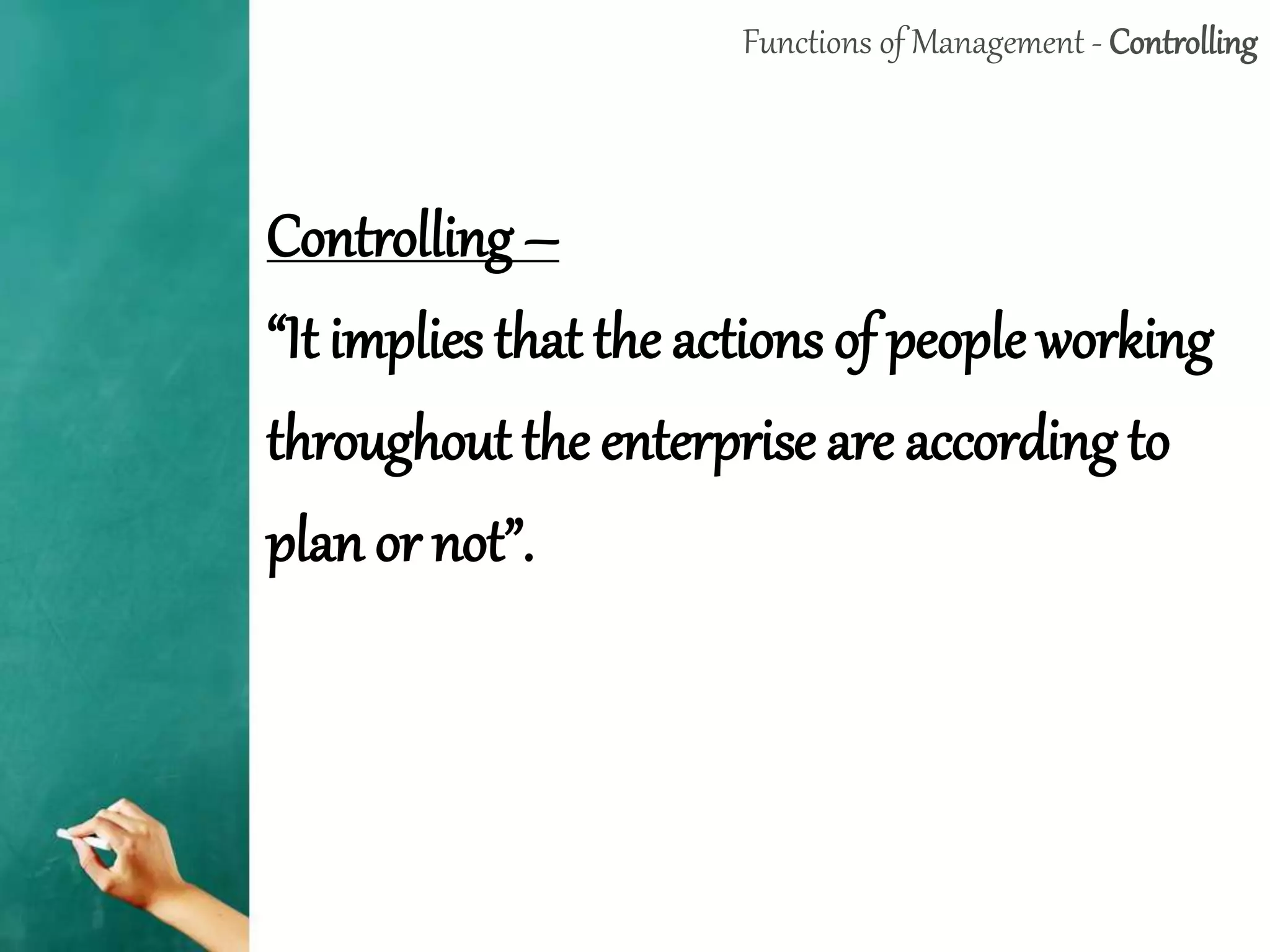 Functions of Management - Controlling

Controlling –

“It implies that the actions of people working throughout the enterprise are according to plan or not”.